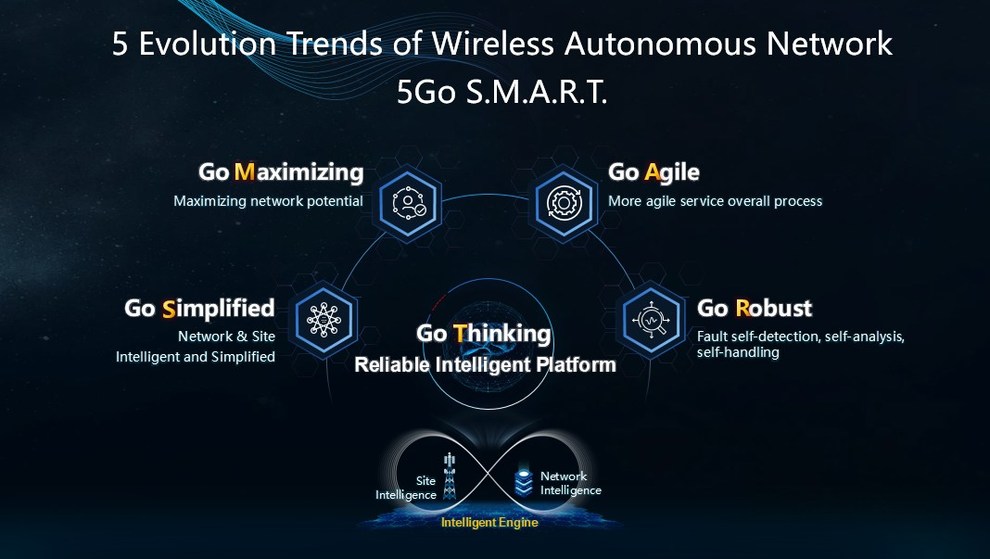 5 Evolution Trends of Wireless Autonomous Network
5Go S.M.A.R.T.

Go Maximizing
Maximizing network potential

Go Agile
More agile service overall process

Go Simplified
Network & Site Intelligent and Simplified

Go Thinking
Reliable Intelligent Platform

Go Robust
Fault self-detection, self-analysis, self-handling

Site Intelligence

Network Intelligence

Intelligent Engine